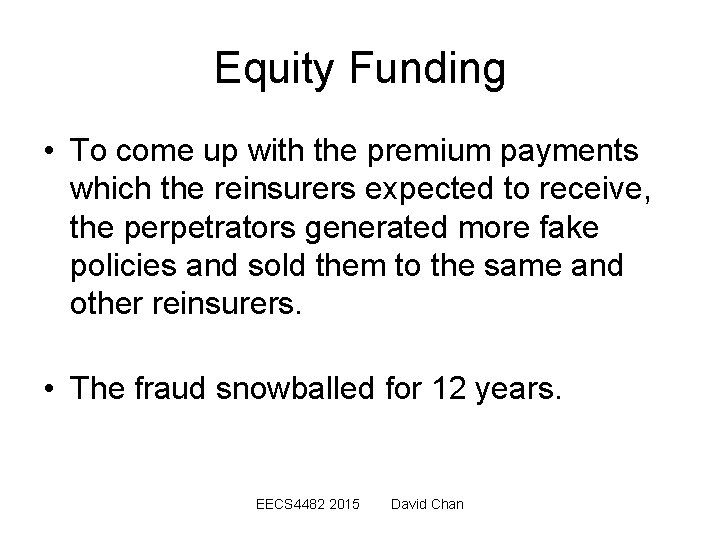 Equity Funding

• To come up with the premium payments which the reinsurers expected to receive, the perpetrators generated more fake policies and sold them to the same and other reinsurers.

• The fraud snowballed for 12 years.

EECS4482 2015 David Chan